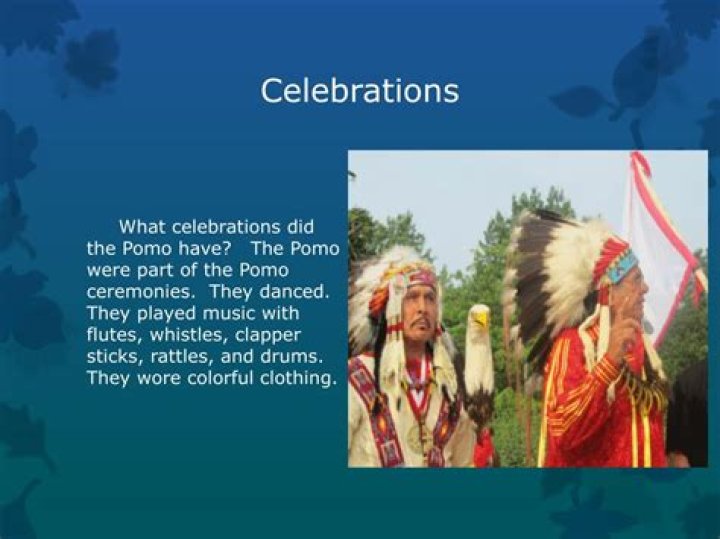 Celebrations

What celebrations did the Pomo have? The Pomo were part of the Pomo ceremonies. They danced. They played music with flutes, whistles, clapper sticks, rattles, and drums. They wore colorful clothing.